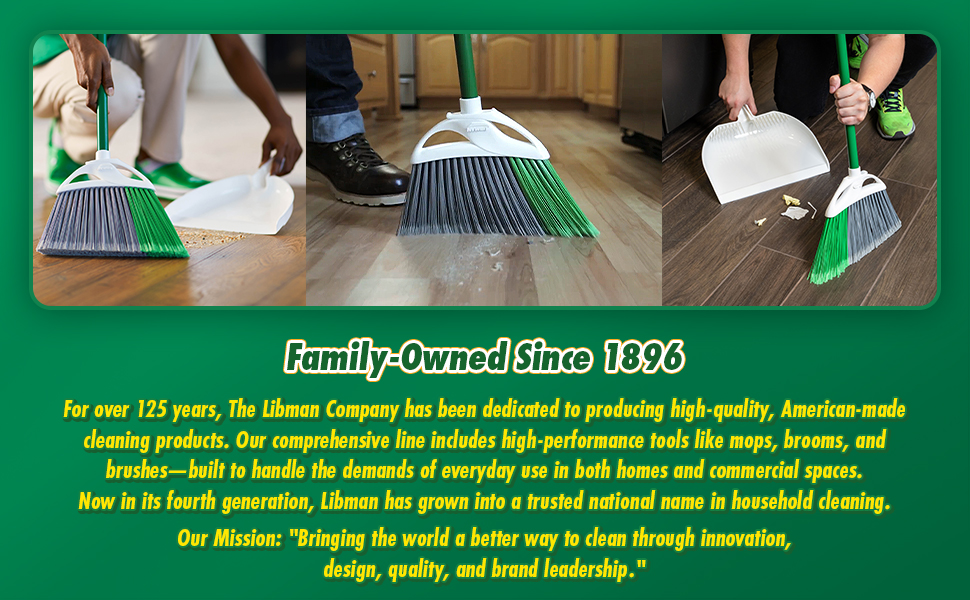 Family-Owned Since 1896

For over 125 years, The Libman Company has been dedicated to producing high-quality, American-made cleaning products. Our comprehensive line includes high-performance tools like mops, brooms, and brushes—built to handle the demands of everyday use in both homes and commercial spaces. Now in its fourth generation, Libman has grown into a trusted national name in household cleaning.

Our Mission: "Bringing the world a better way to clean through innovation, design, quality, and brand leadership."